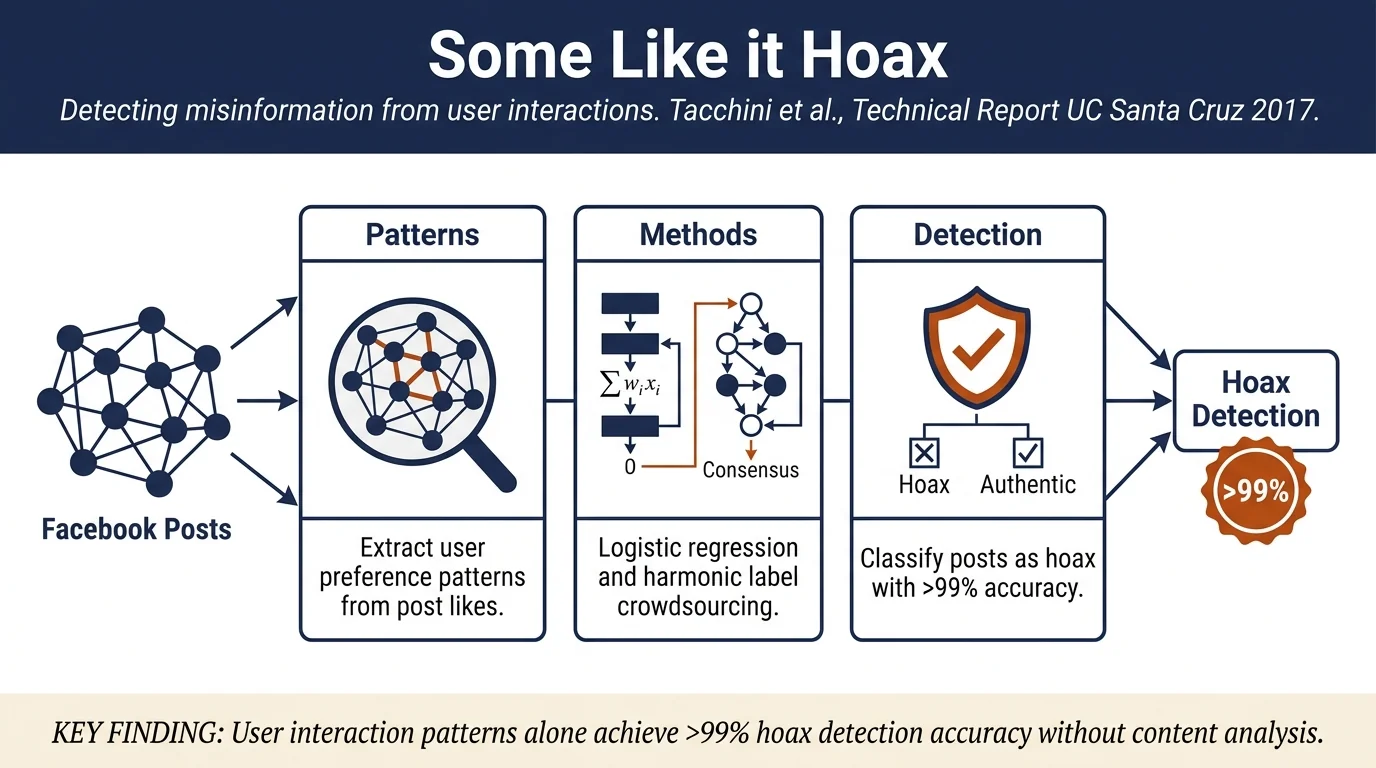 Some Like it Hoax

Detecting misinformation from user interactions. Tacchini et al., Technical Report UC Santa Cruz 2017.

Facebook Posts

Patterns

Extract user preference patterns from post likes.

Methods

$\sum w_i x_i$

0

Consensus

Logistic regression and harmonic label crowdsourcing.

Detection

Hoax

Authentic

Classify posts as hoax with >99% accuracy.

Hoax Detection

>99%

KEY FINDING: User interaction patterns alone achieve >99% hoax detection accuracy without content analysis.